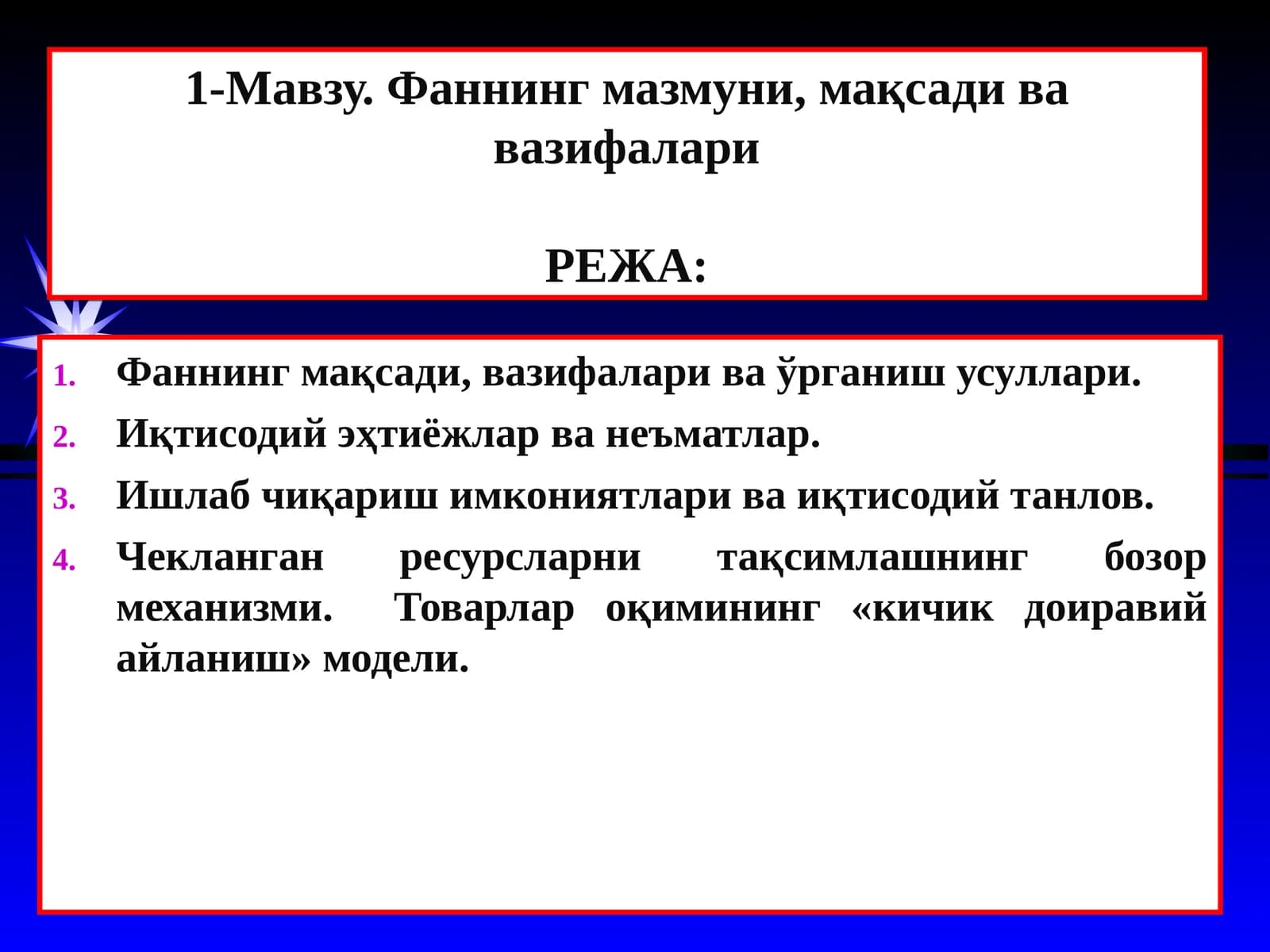 1-Мавзу. Фаннинг мазмуни, мақсади ва вазифалари

РЕЖА:

1. Фаннинг мақсади, вазифалари ва ўрганиш усуллари.
2. Иқтисодий эҳтиёжлар ва неъматлар.
3. Ишлаб чиқариш имкониятлари ва иқтисодий танлов.
4. Чекланган ресурсларни тақсимлашнинг бозор механизми. Товарлар оқимининг «кичик доиравий айланиш» модели.